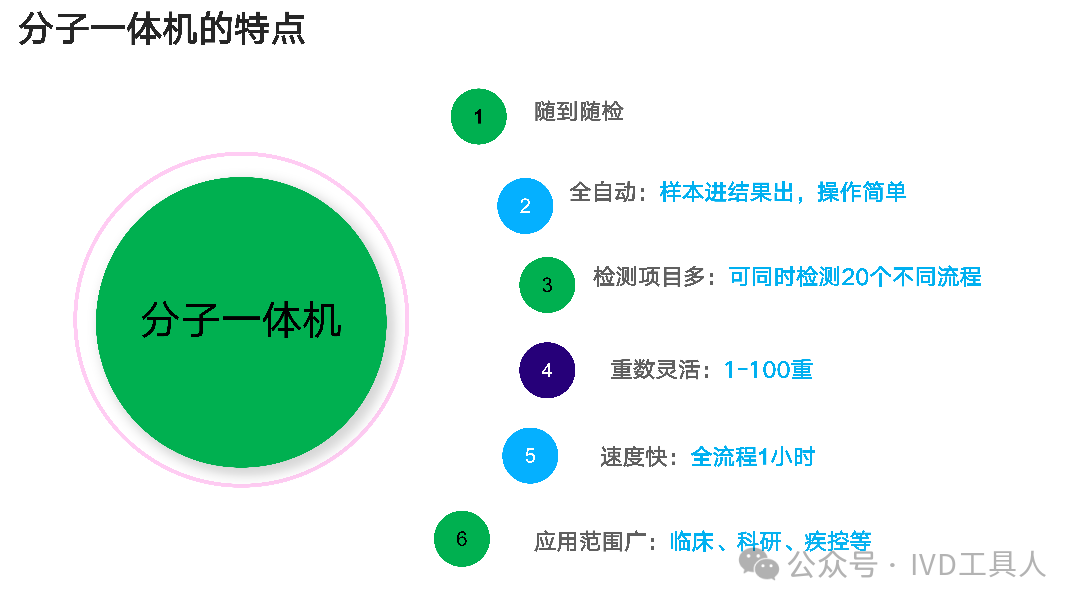 分子一体机的特点

分子一体机

1 随到随检

2 全自动：样本进结果出，操作简单

3 检测项目多：可同时检测20个不同流程

4 重数灵活：1-100重

5 速度快：全流程1小时

6 应用范围广：临床、科研、疾控等

公众号 · IVD工具人